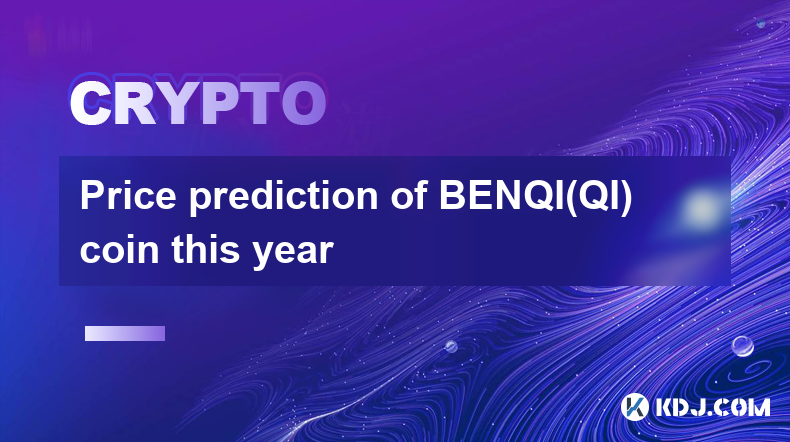 CRYPTO

Price prediction of BENQI(QI) coin this year

KDJ.COM